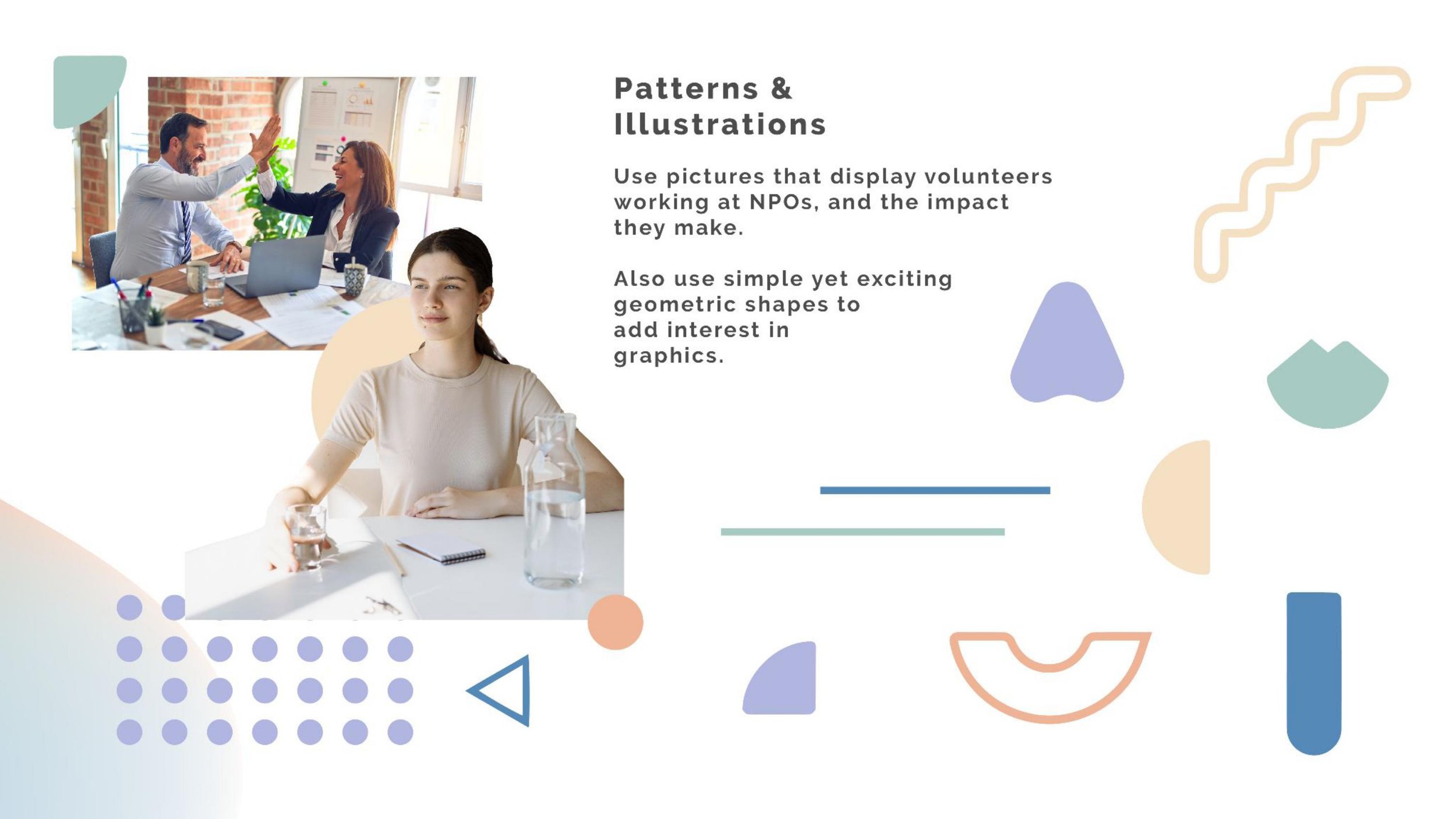 Patterns & Illustrations

Use pictures that display volunteers working at NPOs, and the impact they make.

Also use simple yet exciting geometric shapes to add interest in graphics.